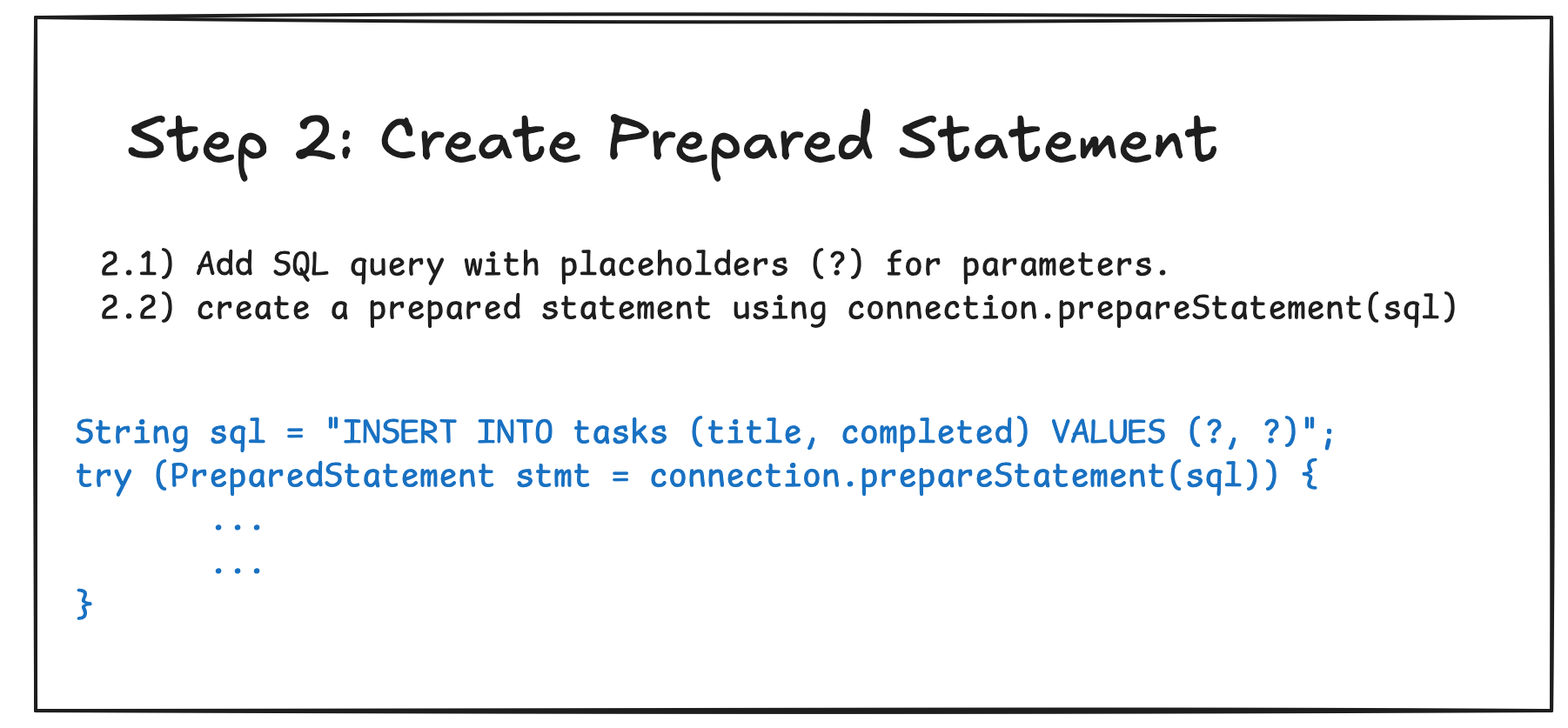 Step 2: Create Prepared Statement

2.1) Add SQL query with placeholders (?) for parameters.
2.2) create a prepared statement using connection.prepareStatement(sql)

String sql = "INSERT INTO tasks (title, completed) VALUES (?, ?)";
try (PreparedStatement stmt = connection.prepareStatement(sql)) {
...
...
}